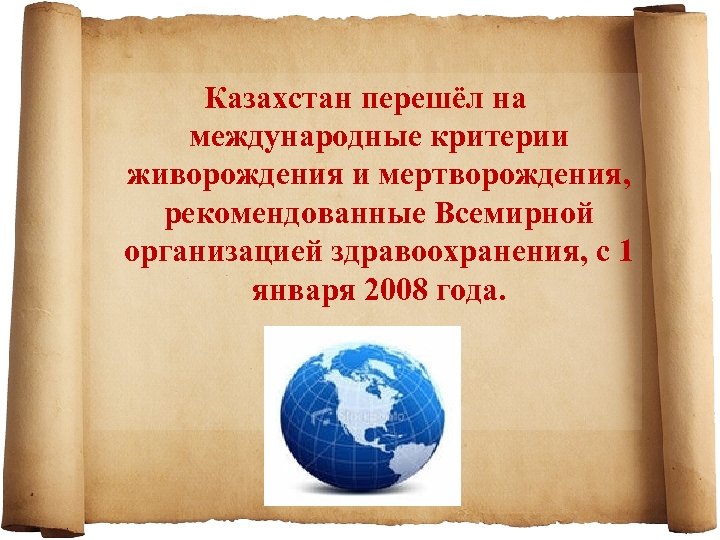 Казахстан перешёл на международные критерии живорождения и мертворождения, рекомендованные Всемирной организацией здравоохранения, с 1 января 2008 года.